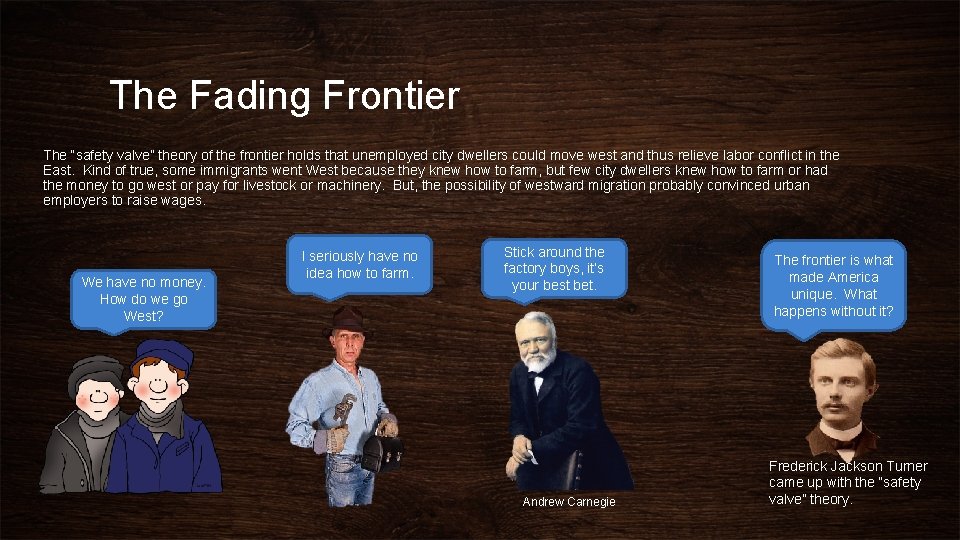 The Fading Frontier

The "safety valve" theory of the frontier holds that unemployed city dwellers could move west and thus relieve labor conflict in the East. Kind of true, some immigrants went West because they knew how to farm, but few city dwellers knew how to farm or had the money to go west or pay for livestock or machinery. But, the possibility of westward migration probably convinced urban employers to raise wages.

We have no money. How do we go West?

I seriously have no idea how to farm.

Stick around the factory boys, it's your best bet.

The frontier is what made America unique. What happens without it?

Andrew Carnegie

Frederick Jackson Turner came up with the "safety valve" theory.